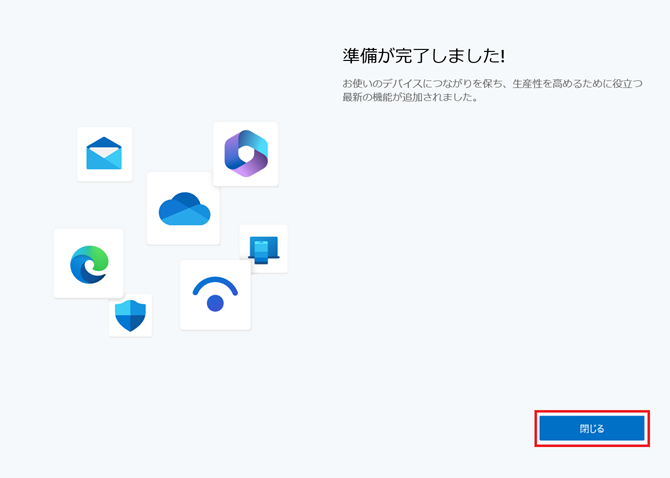 準備が完了しました!

お使いのデバイスにつながりを保ち、生産性を高めるために役立つ最新の機能が追加されました。

閉じる